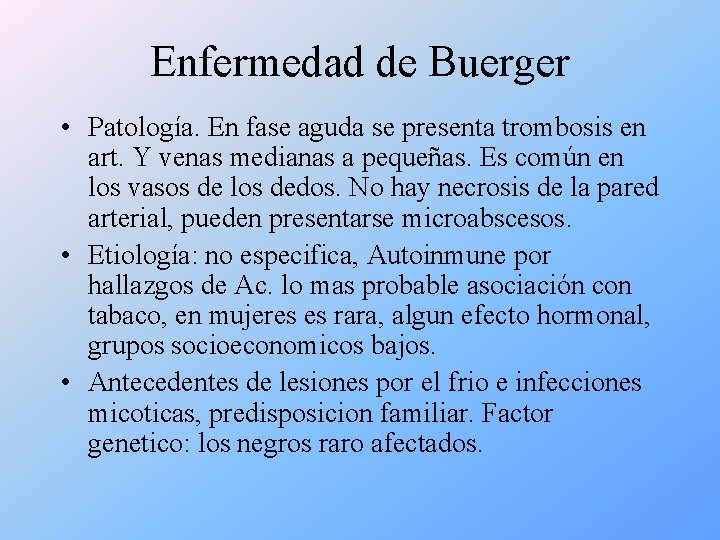 Enfermedad de Buerger

• Patología. En fase aguda se presenta trombosis en art. Y venas medianas a pequeñas. Es común en los vasos de los dedos. No hay necrosis de la pared arterial, pueden presentarse microabscesos.

• Etiología: no especifica, Autoinmune por hallazgos de Ac. lo mas probable asociación con tabaco, en mujeres es rara, algun efecto hormonal, grupos socioeconomicos bajos.

• Antecedentes de lesiones por el frio e infecciones micoticas, predisposicion familiar. Factor genetico: los negros raro afectados.